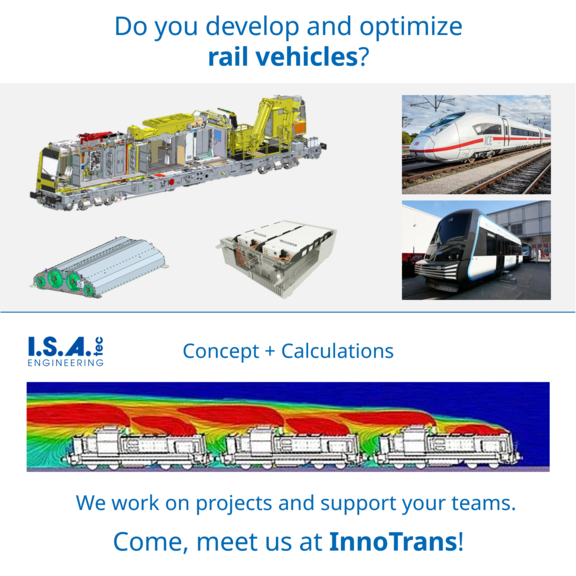 Do you develop and optimize
rail vehicles?

ICE

I.S.A. tec
ENGINEERING

Concept + Calculations

We work on projects and support your teams.

Come, meet us at InnoTrans!